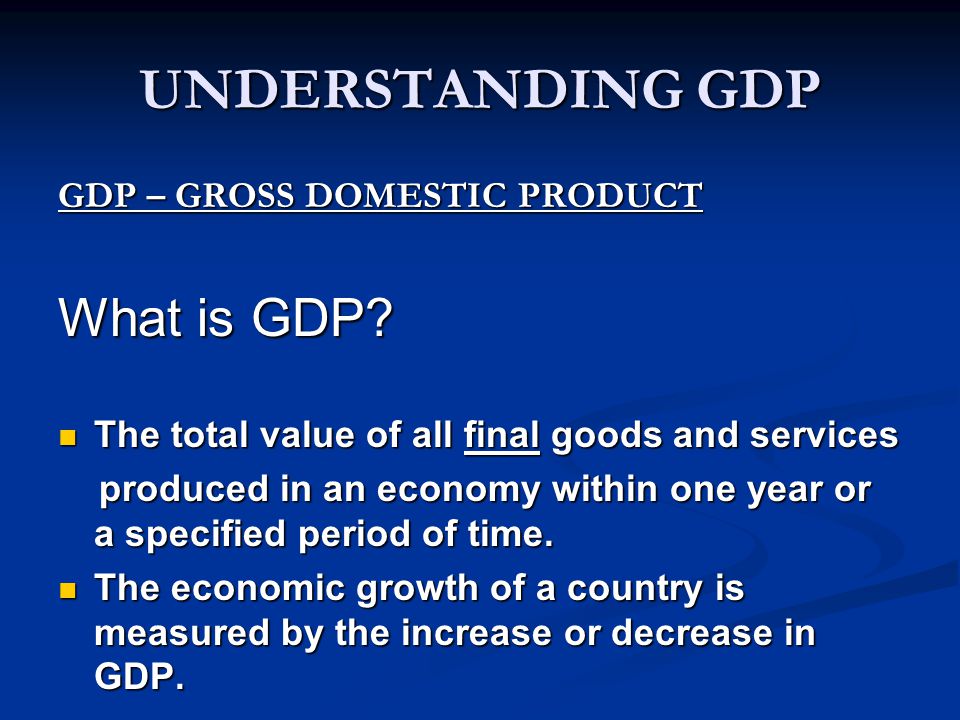 UNDERSTANDING GDP

GDP – GROSS DOMESTIC PRODUCT

What is GDP?

- The total value of all final goods and services produced in an economy within one year or a specified period of time.
- The economic growth of a country is measured by the increase or decrease in GDP.